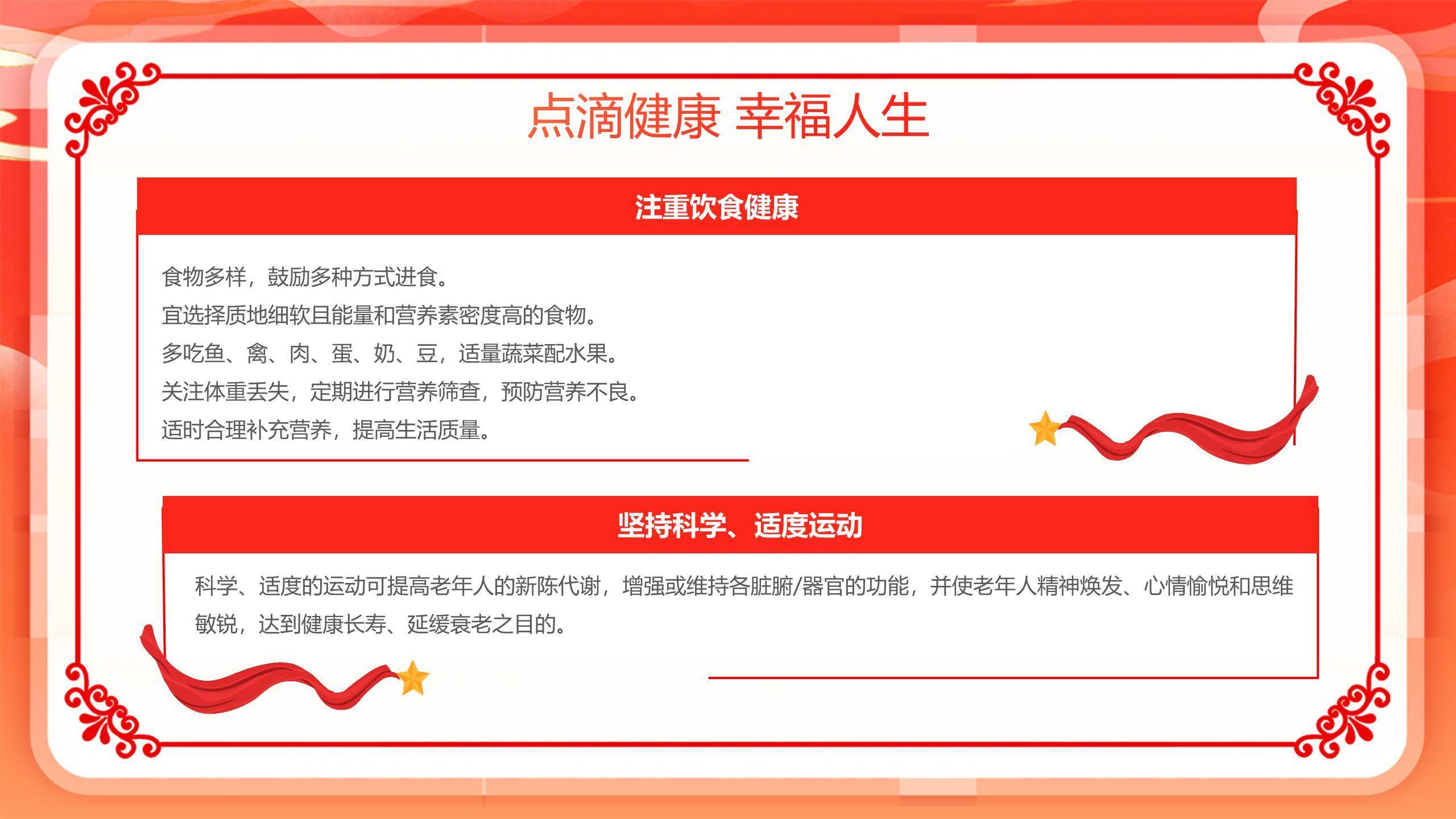 点滴健康 幸福人生

注重饮食健康

食物多样，鼓励多种方式进食。
宜选择质地细软且能量和营养素密度高的食物。
多吃鱼、禽、肉、蛋、奶、豆，适量蔬菜配水果。
关注体重丢失，定期进行营养筛查，预防营养不良。
适时合理补充营养，提高生活质量。

坚持科学、适度运动

科学、适度的运动可提高老年人的新陈代谢，增强或维持各脏腑/器官的功能，并使老年人精神焕发、心情愉悦和思维敏锐，达到健康长寿、延缓衰老之目的。